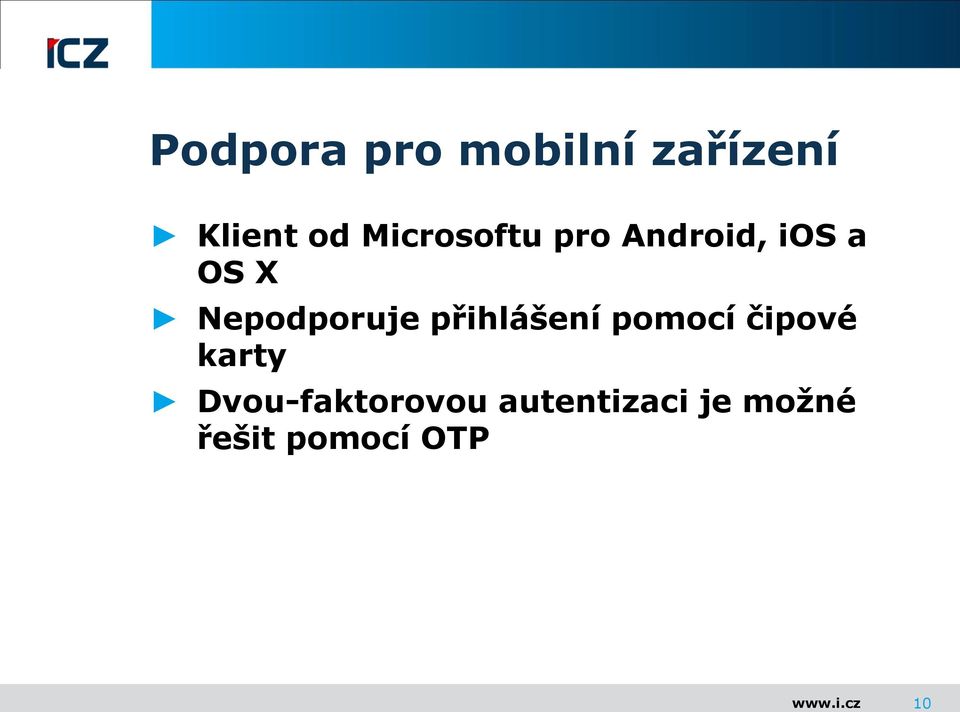 ICZ

Podpora pro mobilní zařízení

► Klient od Microsoftu pro Android, iOS a OS X
► Nepodporuje přihlášení pomocí čipové karty
► Dvou-faktorovou autentizaci je možné řešit pomocí OTP

www.i.cz 10